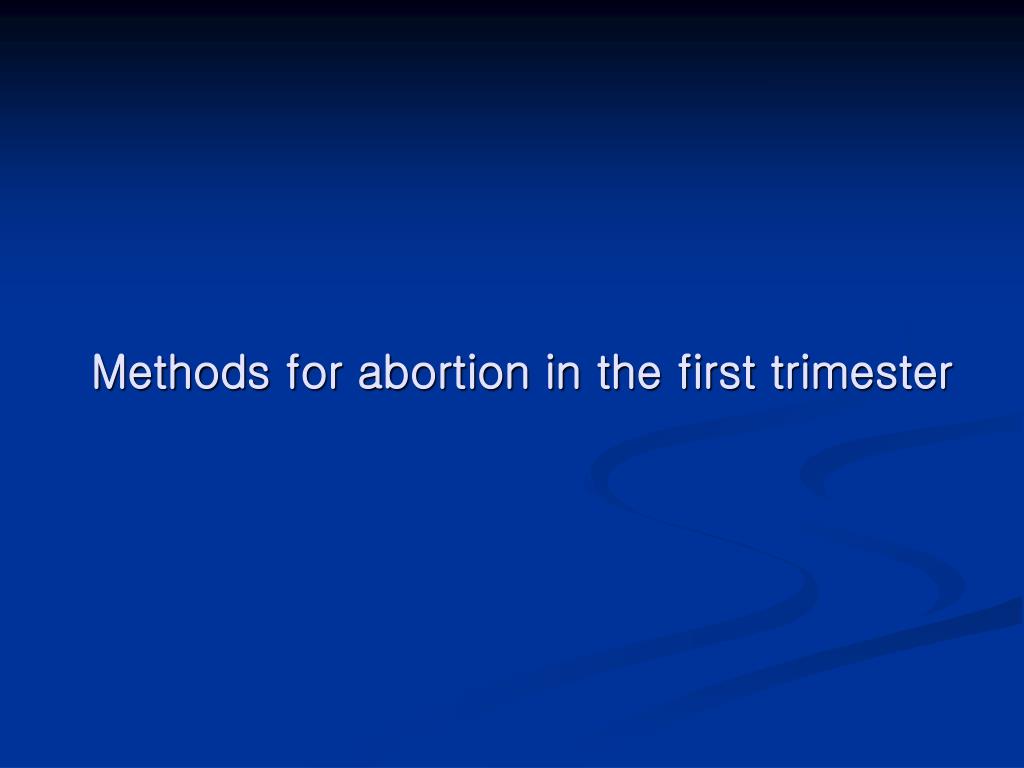 Methods for abortion in the first trimester